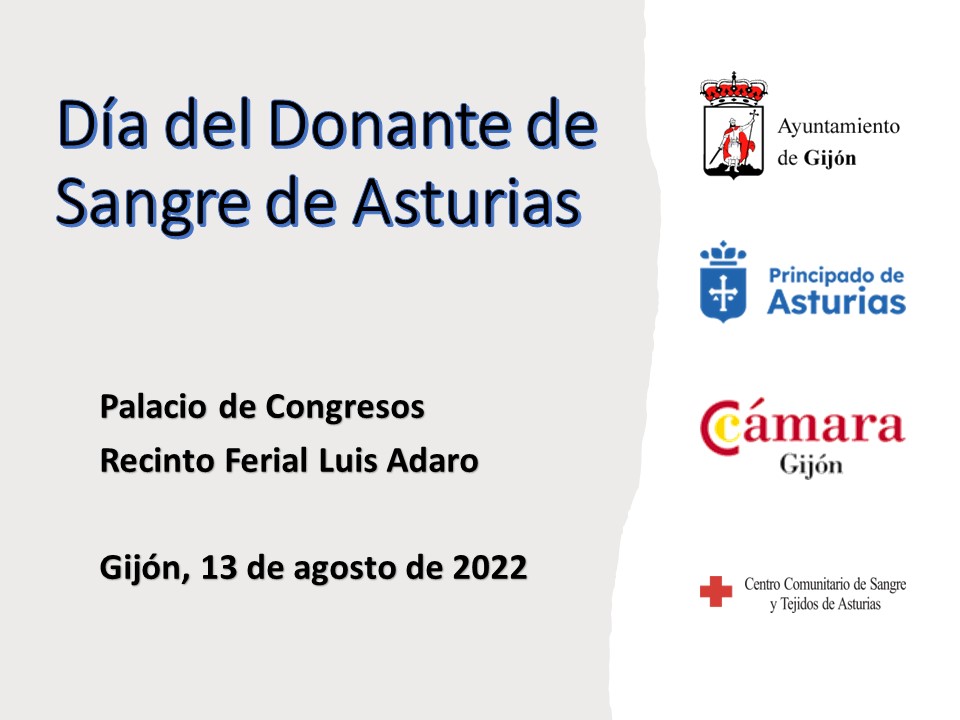 Día del Donante de Sangre de Asturias

Palacio de Congresos
Recinto Ferial Luis Adaro

Gijón, 13 de agosto de 2022

Ayuntamiento de Gijón

Principado de Asturias

Cámara Gijón

Centro Comunitario de Sangre y Tejidos de Asturias